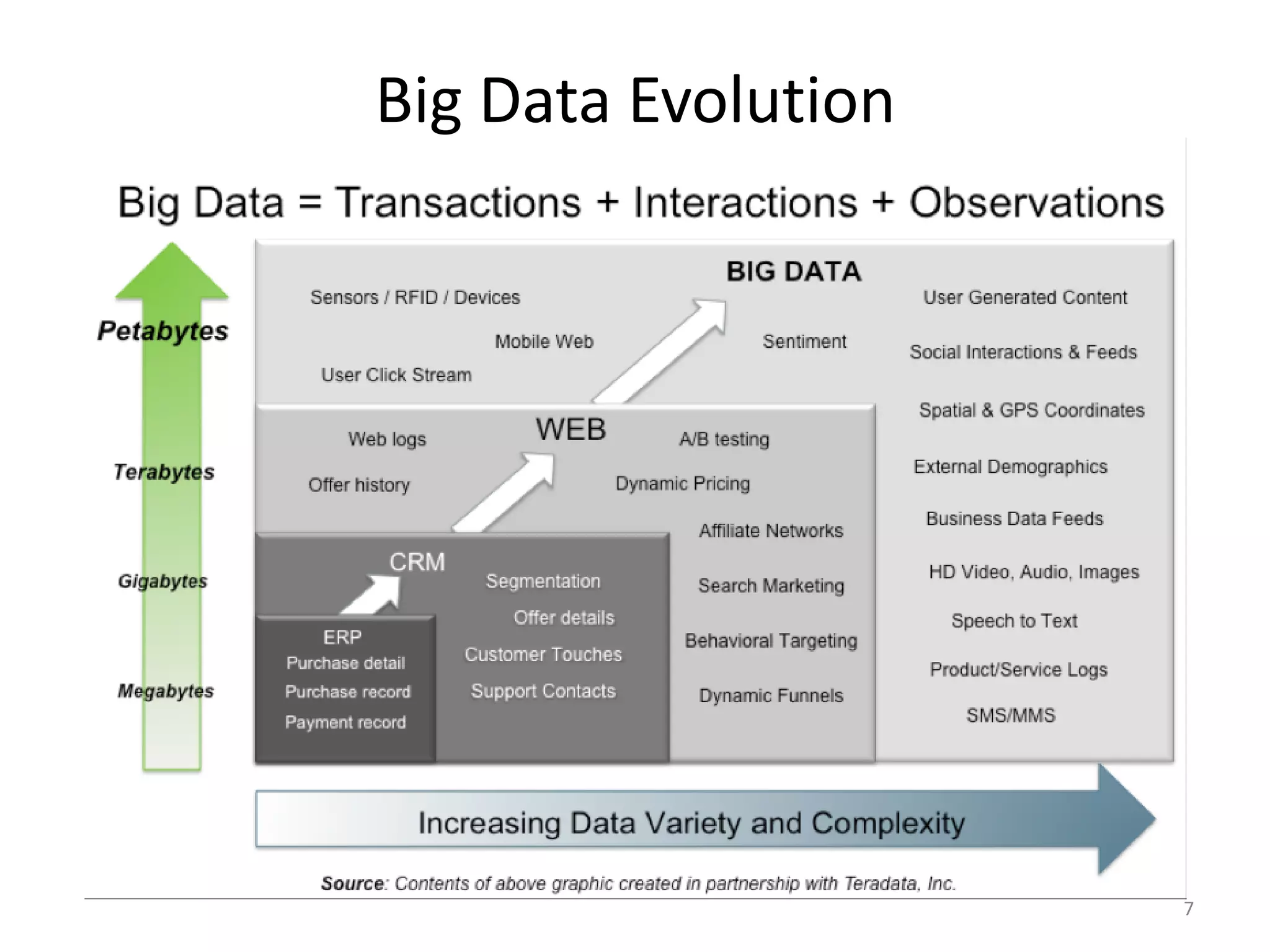 Big Data Evolution

Big Data = Transactions + Interactions + Observations

Petabytes

Terabytes

Gigabytes

Megabytes

BIG DATA

Sensors / RFID / Devices

Mobile Web

User Click Stream

Sentiment

User Generated Content

Social Interactions & Feeds

Spatial & GPS Coordinates

External Demographics

Business Data Feeds

HD Video, Audio, Images

Speech to Text

Product/Service Logs

SMS/MMS

WEB

Web logs

Offer history

A/B testing

Dynamic Pricing

Affiliate Networks

Search Marketing

Behavioral Targeting

Dynamic Funnels

CRM

Segmentation

Offer details

Customer Touches

Support Contacts

ERP

Purchase detail

Purchase record

Payment record

Increasing Data Variety and Complexity

Source: Contents of above graphic created in partnership with Teradata, Inc.

7